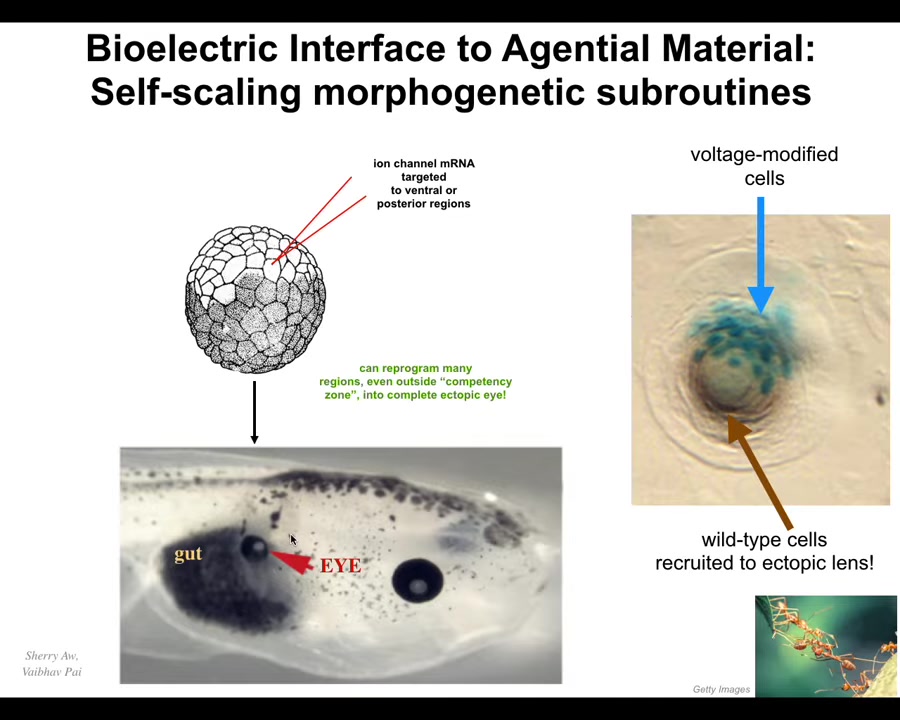 Bioelectric Interface to Agential Material: Self-scaling morphogenetic subroutines

ion channel mRNA targeted to ventral or posterior regions

can reprogram many regions, even outside "competency zone", into complete ectopic eye!

gut

EYE

Sherry Aw, Vaibhav Pai

voltage-modified cells

wild-type cells recruited to ectopic lens!

Getty Images